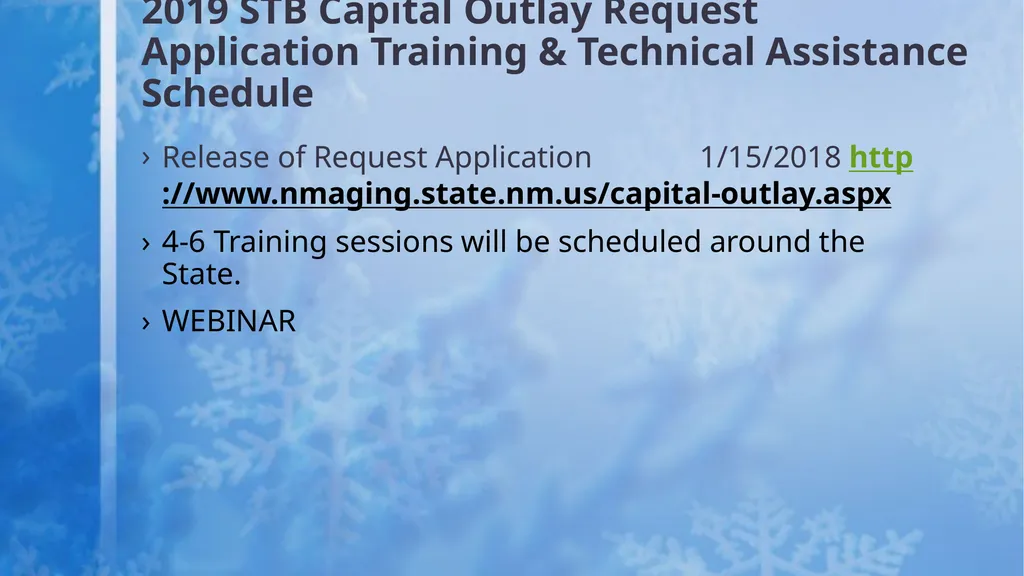 2019 STB Capital Outlay Request Application Training & Technical Assistance Schedule

› Release of Request Application 1/15/2018 http://www.nmaging.state.nm.us/capital-outlay.aspx

› 4-6 Training sessions will be scheduled around the State.

› WEBINAR